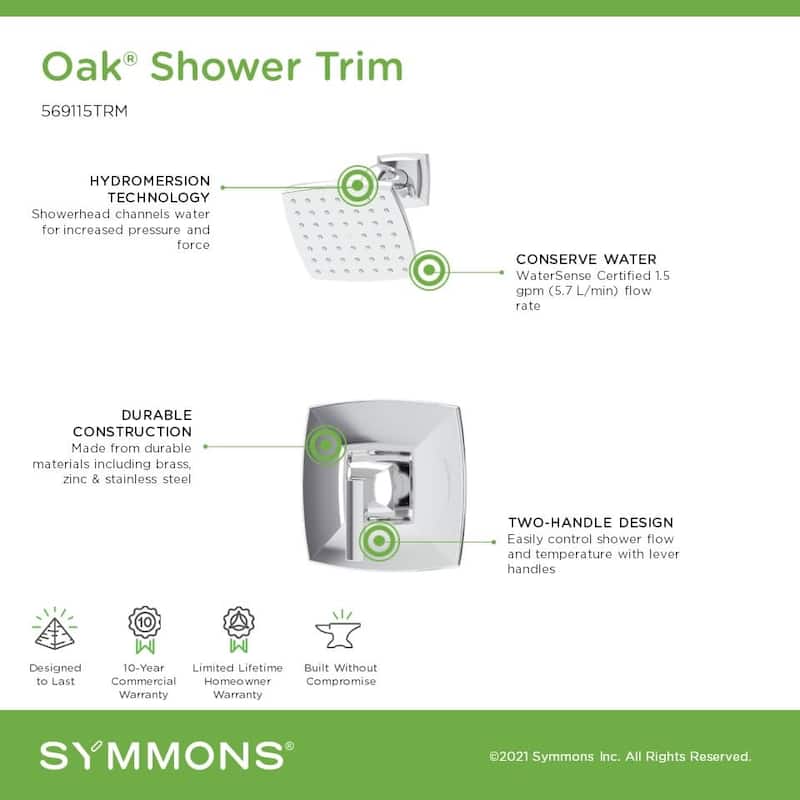 Oak® Shower Trim

569115TRM

HYDROMERSION TECHNOLOGY
Showerhead channels water for increased pressure and force

CONSERVE WATER
WaterSense Certified 1.5 gpm (5.7 L/min) flow rate

DURABLE CONSTRUCTION
Made from durable materials including brass, zinc & stainless steel

TWO-HANDLE DESIGN
Easily control shower flow and temperature with lever handles

Designed to Last

10
10-Year Commercial Warranty

Limited Lifetime Homeowner Warranty

Built Without Compromise

SYMMONS®

©2021 Symmons Inc. All Rights Reserved.